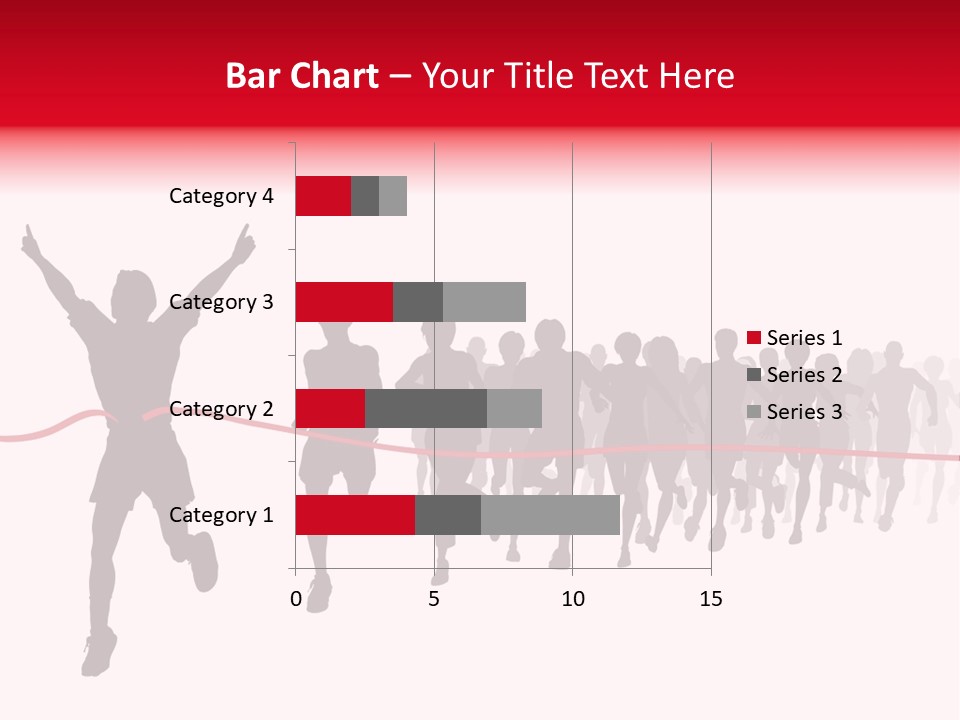 Bar Chart – Your Title Text Here

Category 4
Category 3
Category 2
Category 1

0
5
10
15

Series 1
Series 2
Series 3